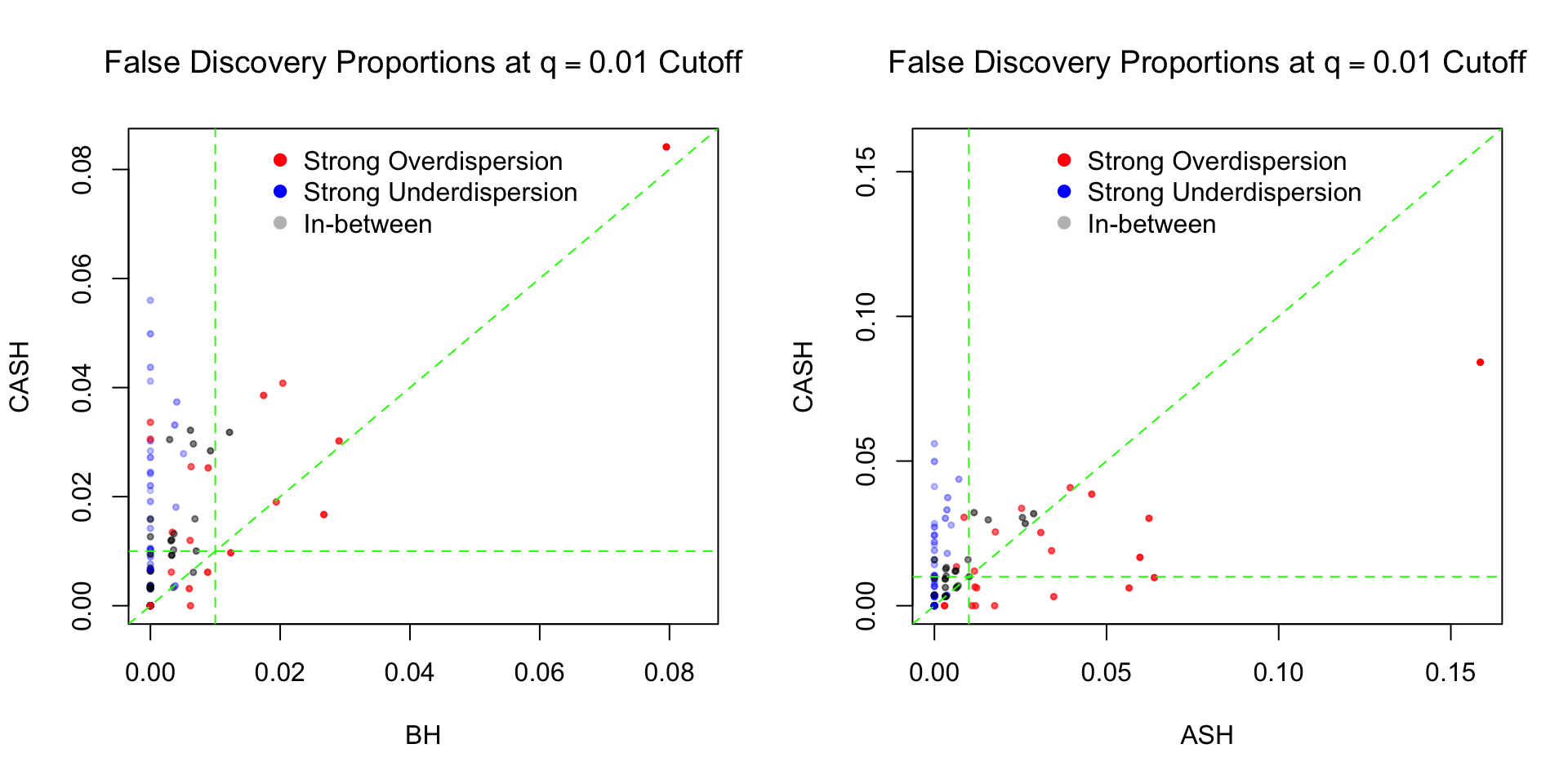 False Discovery Proportions at q = 0.01 Cutoff

Strong Overdispersion
Strong Underdispersion
In-between

CASH

0.00
0.02
0.04
0.06
0.08

0.00
0.02
0.04
0.06
0.08

BH

False Discovery Proportions at q = 0.01 Cutoff

Strong Overdispersion
Strong Underdispersion
In-between

CASH

0.00
0.05
0.10
0.15

0.00
0.05
0.10
0.15

ASH